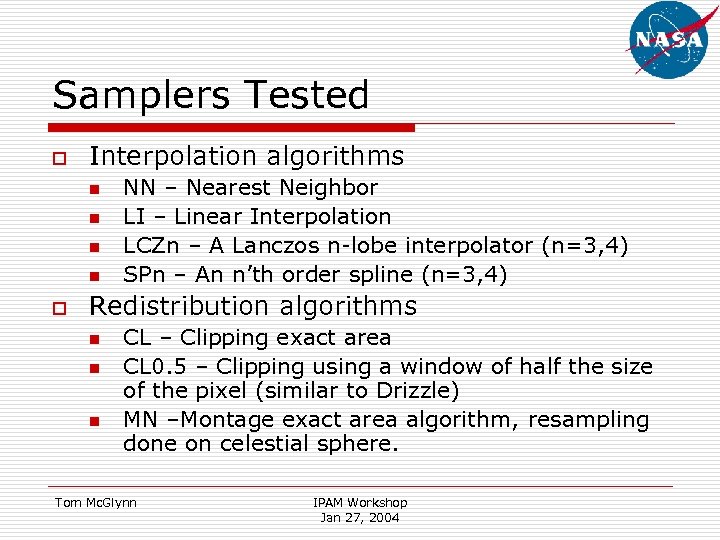 NASA

Samplers Tested

Interpolation algorithms
NN – Nearest Neighbor
LI – Linear Interpolation
LCZn – A Lanczos n-lobe interpolator (n=3,4)
SPn – An n'th order spline (n=3,4)

Redistribution algorithms
CL – Clipping exact area
CL0.5 – Clipping using a window of half the size of the pixel (similar to Drizzle)
MN –Montage exact area algorithm, resampling done on celestial sphere.

Tom McGlynn

IPAM Workshop
Jan 27, 2004